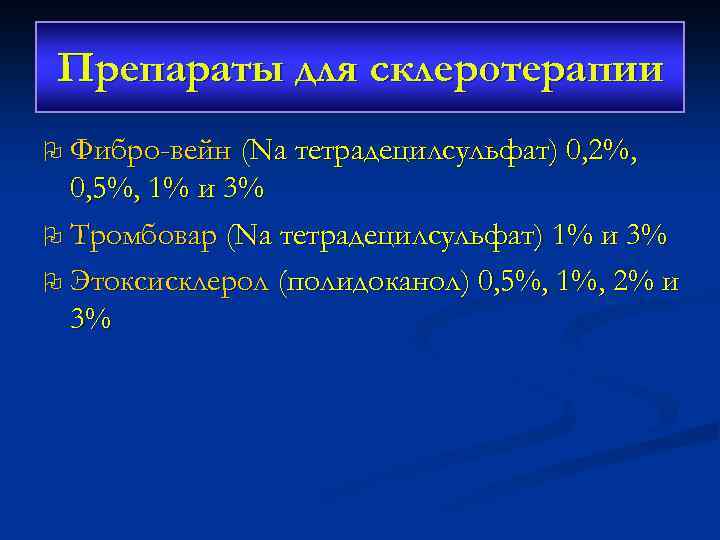 Препараты для склеротерапии

Фибро-вейн (Na тетрадецилсульфат) 0,2%, 0,5%, 1% и 3%

Тромбовар (Na тетрадецилсульфат) 1% и 3%

Этоксисклерол (полидоканол) 0,5%, 1%, 2% и 3%